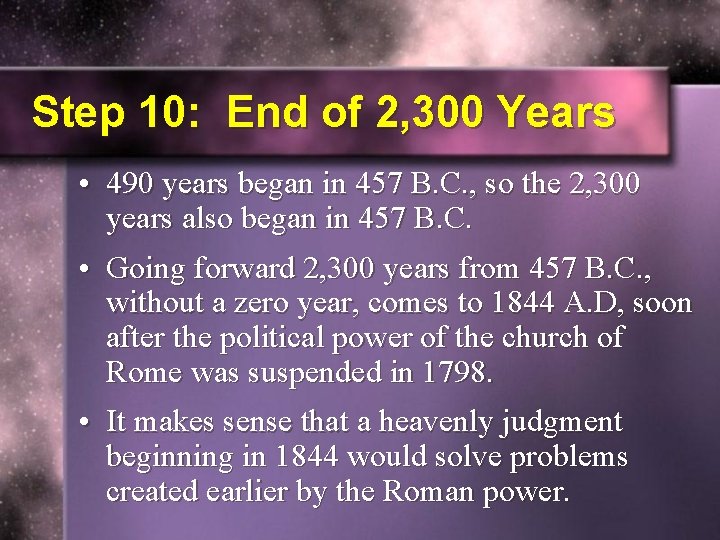 Step 10: End of 2,300 Years

• 490 years began in 457 B.C., so the 2,300 years also began in 457 B.C.

• Going forward 2,300 years from 457 B.C., without a zero year, comes to 1844 A.D, soon after the political power of the church of Rome was suspended in 1798.

• It makes sense that a heavenly judgment beginning in 1844 would solve problems created earlier by the Roman power.